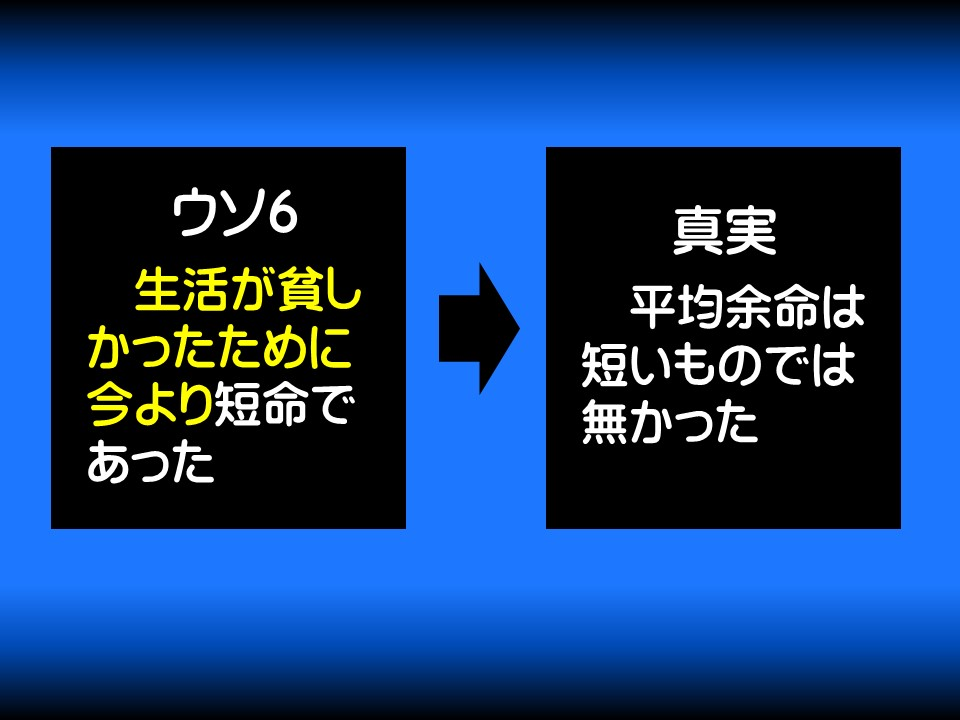 ウソ6

生活が貧しかったために今より短命であった

真実

平均余命は短いものでは無かった